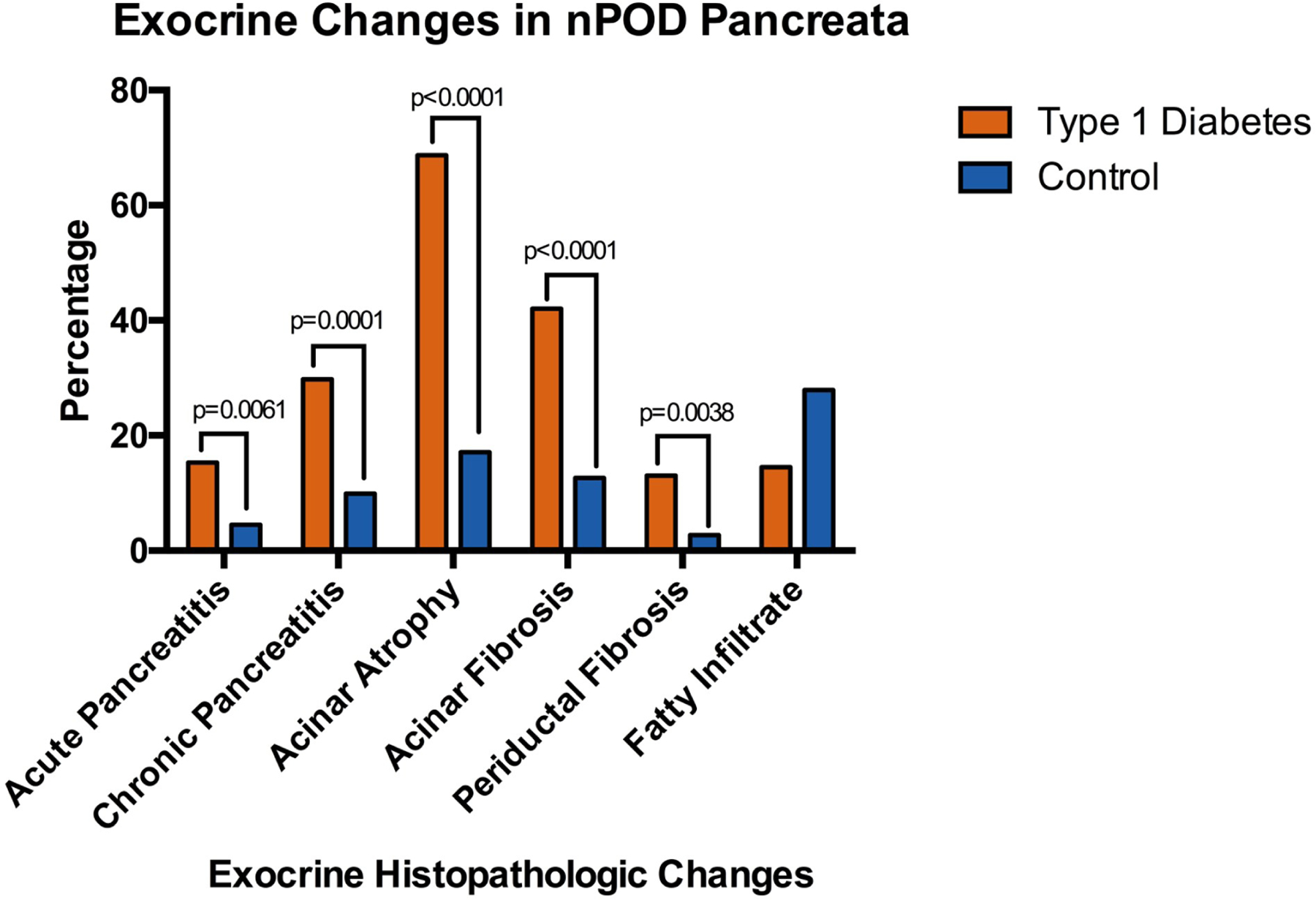 Exocrine Changes in nPOD Pancreata

Type 1 Diabetes
Control

Percentage

80
60
40
20
0

p=0.0061
p=0.0001
p<0.0001
p<0.0001
p=0.0038

Acute Pancreatitis
Chronic Pancreatitis
Acinar Atrophy
Acinar Fibrosis
Periductal Fibrosis
Fatty Infiltrate

Exocrine Histopathologic Changes